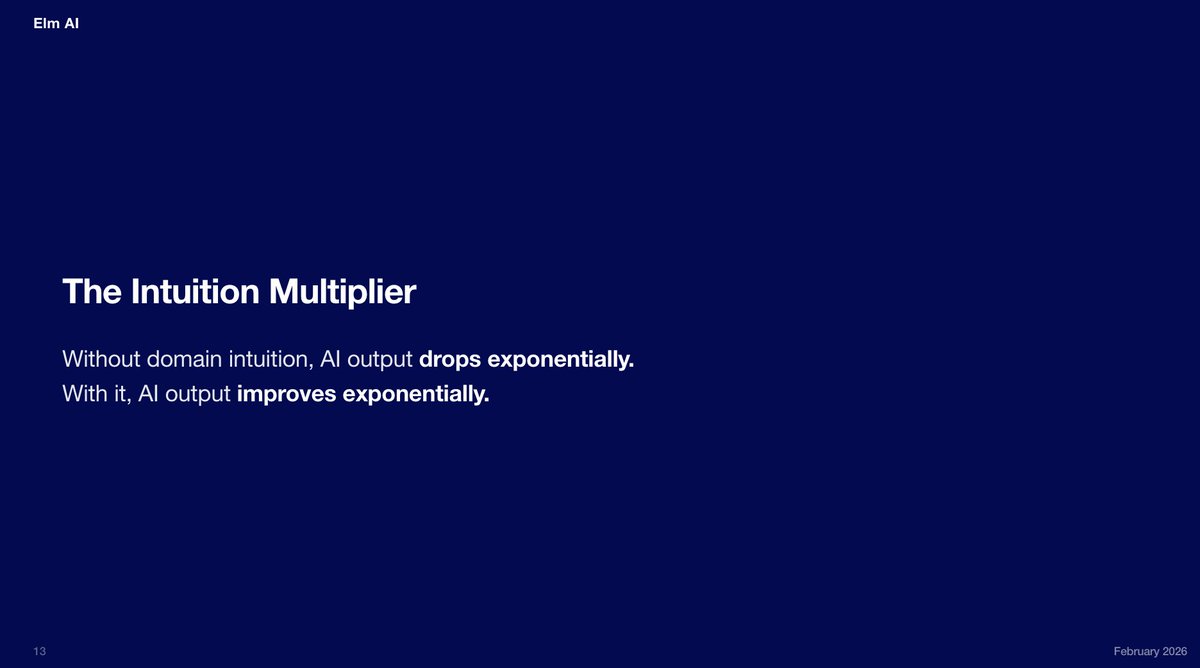 Elm AI

The Intuition Multiplier

Without domain intuition, AI output drops exponentially.
With it, AI output improves exponentially.

13

February 2026